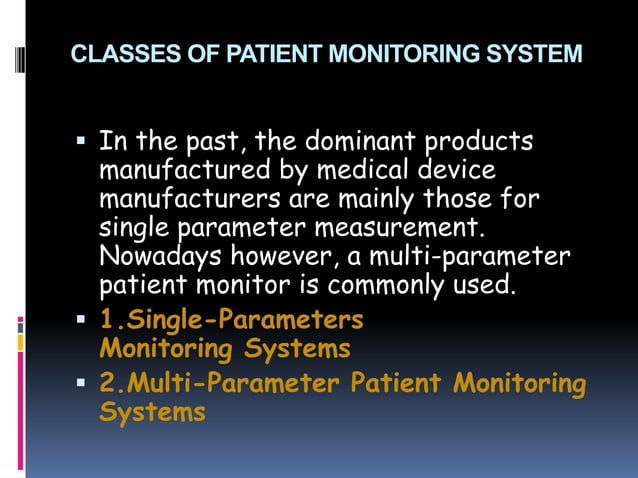 CLASSES OF PATIENT MONITORING SYSTEM

▪ In the past, the dominant products manufactured by medical device manufacturers are mainly those for single parameter measurement. Nowadays however, a multi-parameter patient monitor is commonly used.

▪ 1.Single-Parameters Monitoring Systems

▪ 2.Multi-Parameter Patient Monitoring Systems